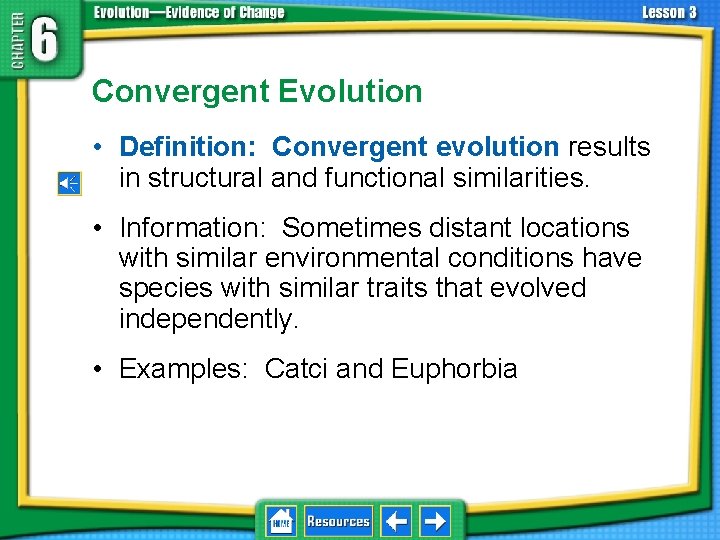 CHAPTER 6

Evolution—Evidence of Change

Lesson 3

Convergent Evolution

• Definition: Convergent evolution results in structural and functional similarities.

• Information: Sometimes distant locations with similar environmental conditions have species with similar traits that evolved independently.

• Examples: Catci and Euphorbia

HOME

Resources